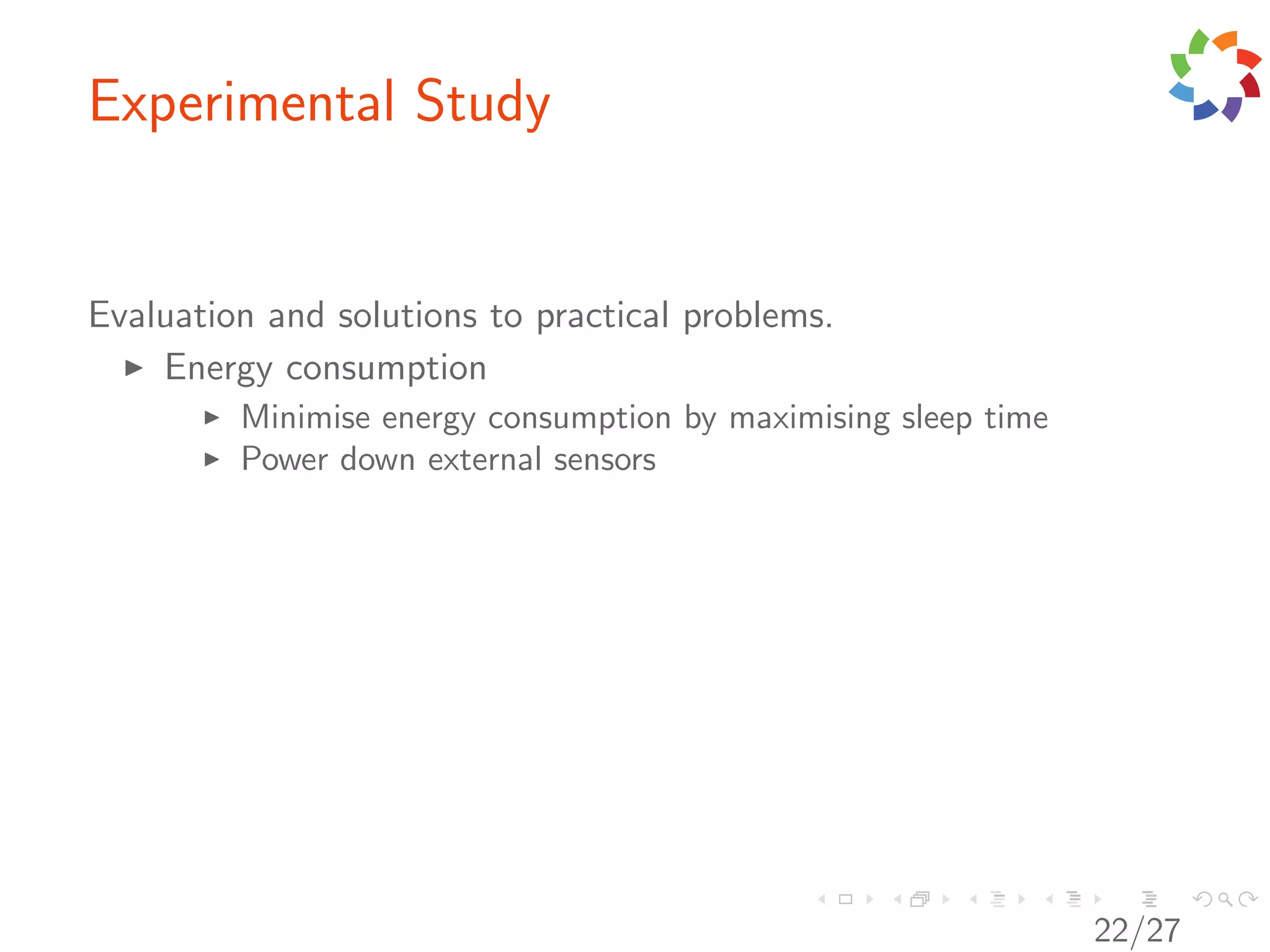 Experimental Study

Evaluation and solutions to practical problems.

▶ Energy consumption
▶ Minimise energy consumption by maximising sleep time
▶ Power down external sensors

22/27